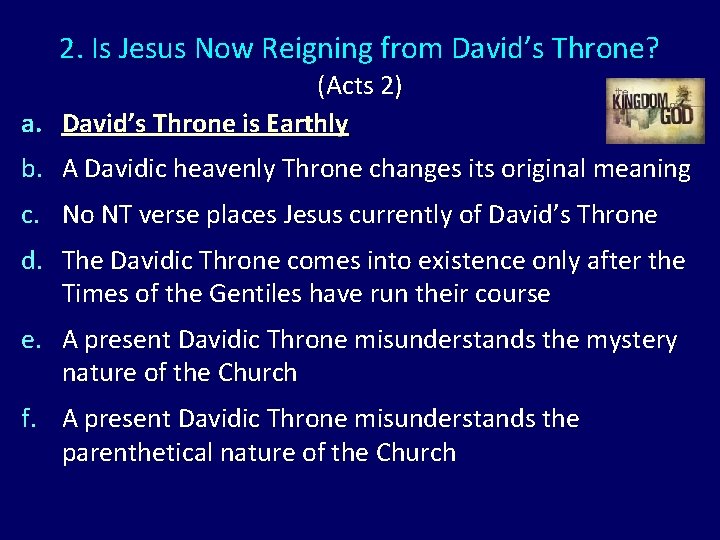 2. Is Jesus Now Reigning from David's Throne?
(Acts 2)

the KINGDOM of GOD

a. David's Throne is Earthly

b. A Davidic heavenly Throne changes its original meaning

c. No NT verse places Jesus currently of David's Throne

d. The Davidic Throne comes into existence only after the Times of the Gentiles have run their course

e. A present Davidic Throne misunderstands the mystery nature of the Church

f. A present Davidic Throne misunderstands the parenthetical nature of the Church